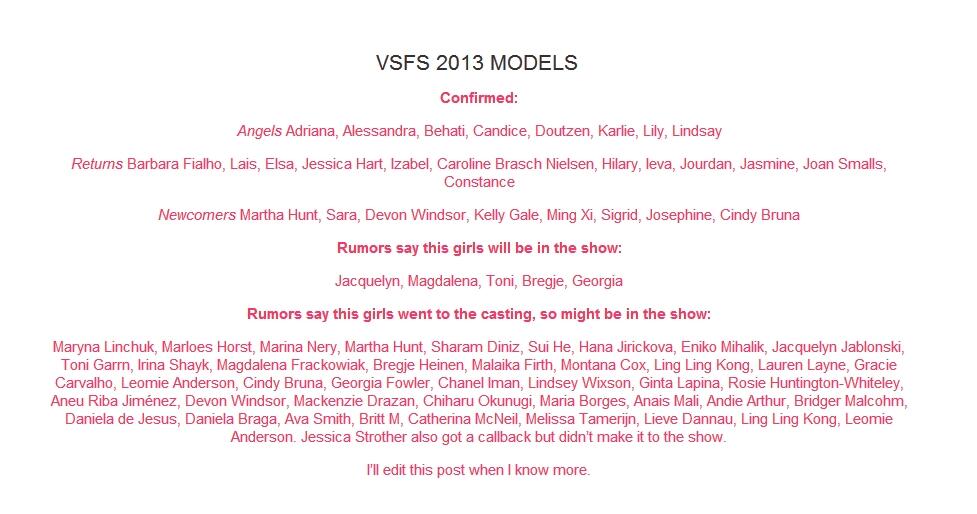 VSFS 2013 MODELS

Confirmed:

Angels Adriana, Alessandra, Behati, Candice, Doutzen, Karlie, Lily, Lindsay

Returns Barbara Fialho, Lais, Elsa, Jessica Hart, Izabel, Caroline Brasch Nielsen, Hilary, Ieva, Jourdan, Jasmine, Joan Smalls, Constance

Newcomers Martha Hunt, Sara, Devon Windsor, Kelly Gale, Ming Xi, Sigrid, Josephine, Cindy Bruna

Rumors say this girls will be in the show:

Jacquelyn, Magdalena, Toni, Bregje, Georgia

Rumors say this girls went to the casting, so might be in the show:

Maryna Linchuk, Marloes Horst, Marina Nery, Martha Hunt, Sharam Diniz, Sui He, Hana Jirickova, Eniko Mihalik, Jacquelyn Jablonski, Toni Garrn, Irina Shayk, Magdalena Frackowiak, Bregje Heinen, Malaika Firth, Montana Cox, Ling Ling Kong, Lauren Layne, Gracie Carvalho, Leomie Anderson, Cindy Bruna, Georgia Fowler, Chanel Iman, Lindsey Wixson, Ginta Lapina, Rosie Huntington-Whiteley, Aneu Riba Jiménez, Devon Windsor, Mackenzie Drazan, Chiharu Okunugi, Maria Borges, Anais Mali, Andie Arthur, Bridger Malcohm, Daniela de Jesus, Daniela Braga, Ava Smith, Britt M, Catherina McNeil, Melissa Tamerijn, Lieve Dannau, Ling Ling Kong, Leomie Anderson. Jessica Strother also got a callback but didn't make it to the show.

I'll edit this post when I know more.